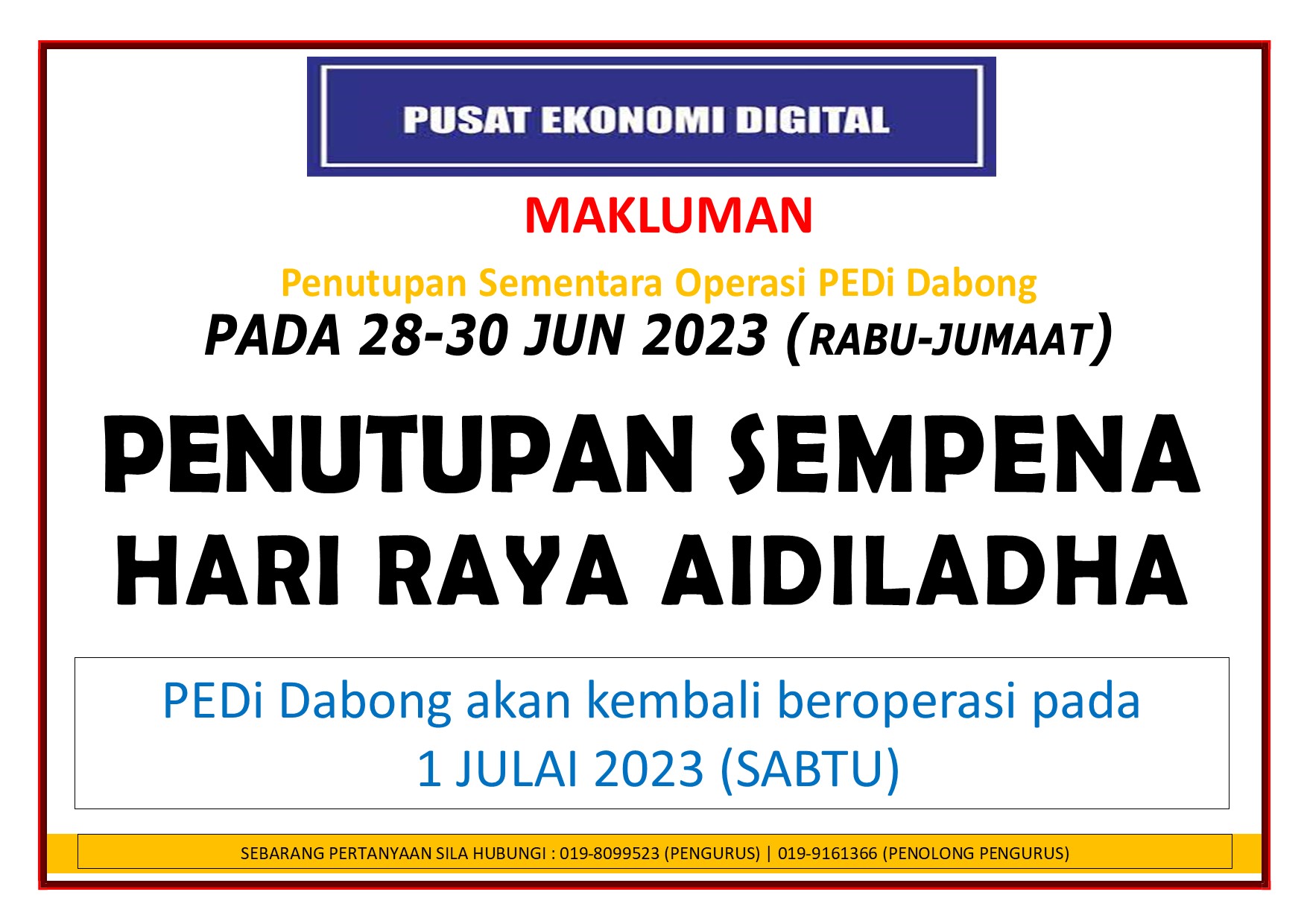 PUSAT EKONOMI DIGITAL

MAKLUMAN

Penutupan Sementara Operasi PEDi Dabong

PADA 28-30 JUN 2023 (RABU-JUMAAT)

PENUTUPAN SEMPENA HARI RAYA AIDILADHA

PEDi Dabong akan kembali beroperasi pada 1 JULAI 2023 (SABTU)

SEBARANG PERTANYAAN SILA HUBUNGI : 019-8099523 (PENGURUS) | 019-9161366 (PENOLONG PENGURUS)